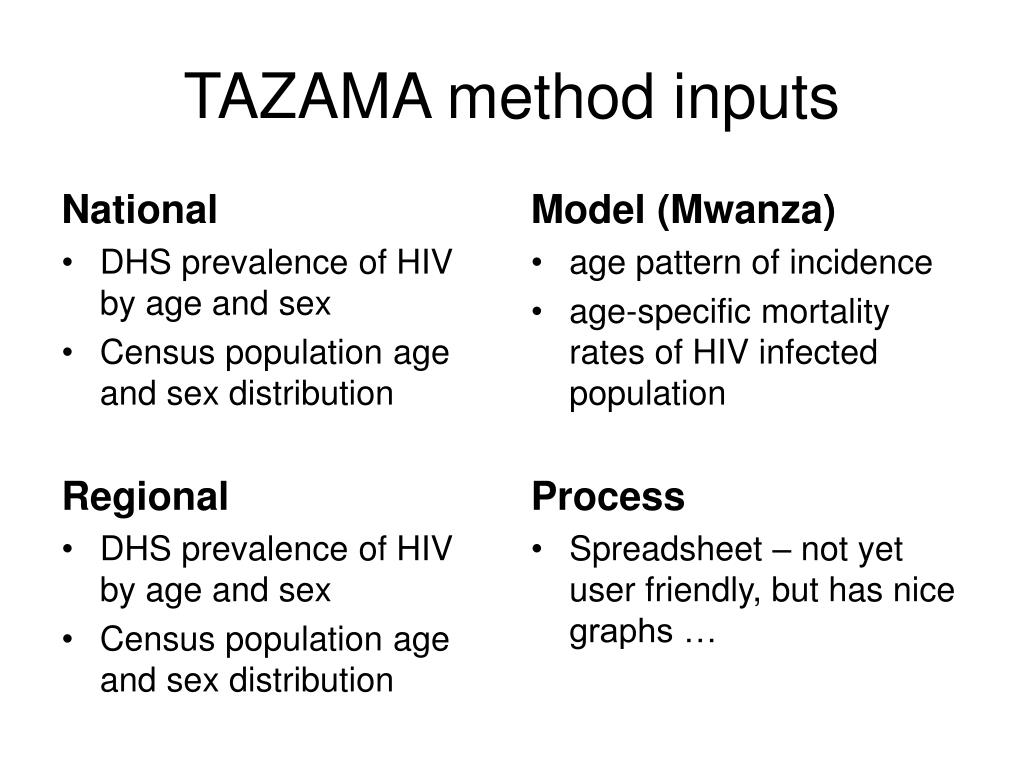 TAZAMA method inputs

National
• DHS prevalence of HIV by age and sex
• Census population age and sex distribution

Regional
• DHS prevalence of HIV by age and sex
• Census population age and sex distribution

Model (Mwanza)
• age pattern of incidence
• age-specific mortality rates of HIV infected population

Process
• Spreadsheet – not yet user friendly, but has nice graphs …